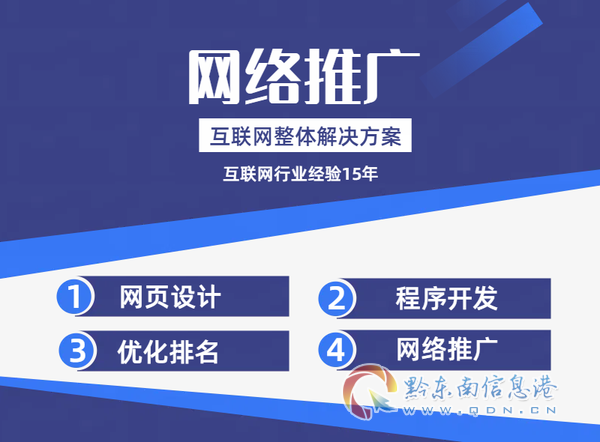 网络推广

互联网整体解决方案

互联网行业经验15年

1 网页设计

2 程序开发

3 优化排名

4 网络推广

黔东南信息港
WWW.QDN.CN